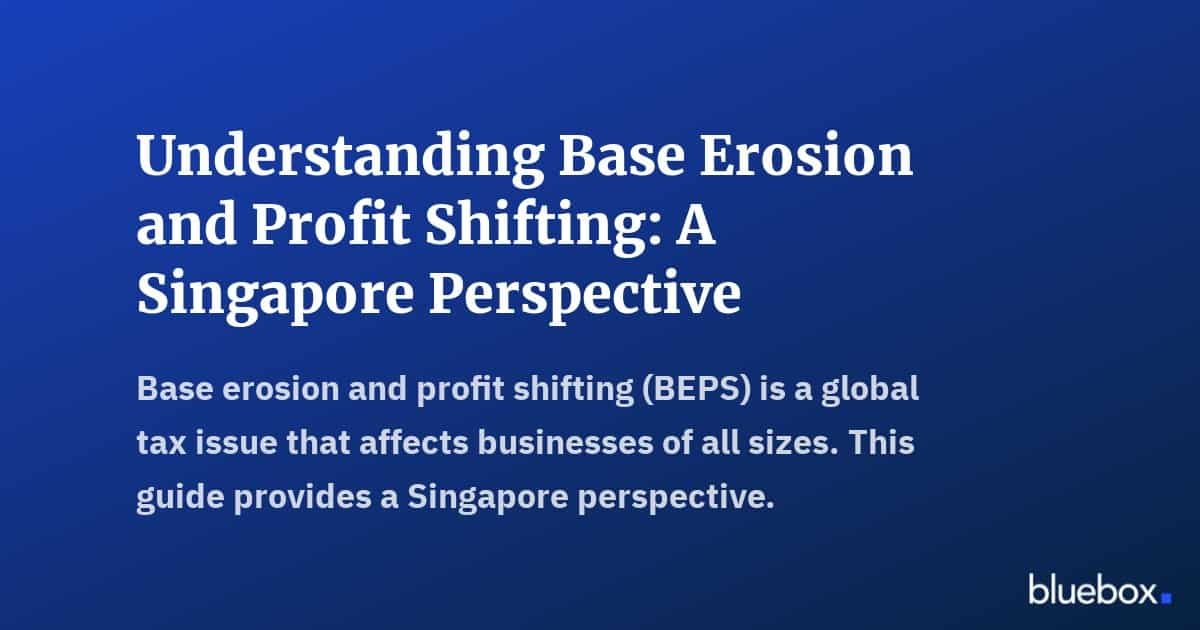 Understanding Base Erosion and Profit Shifting: A Singapore Perspective

Base erosion and profit shifting (BEPS) is a global tax issue that affects businesses of all sizes. This guide provides a Singapore perspective.

bluebox.